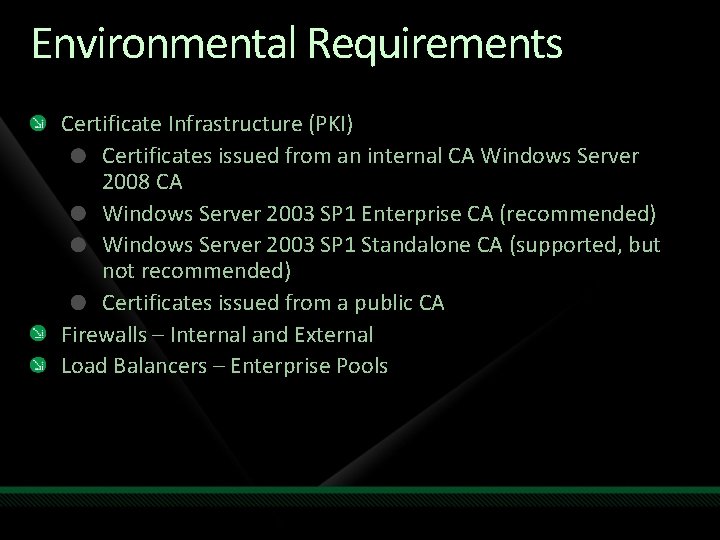 Environmental Requirements

Certificate Infrastructure (PKI)

Certificates issued from an internal CA Windows Server 2008 CA

Windows Server 2003 SP1 Enterprise CA (recommended)

Windows Server 2003 SP1 Standalone CA (supported, but not recommended)

Certificates issued from a public CA

Firewalls – Internal and External

Load Balancers – Enterprise Pools